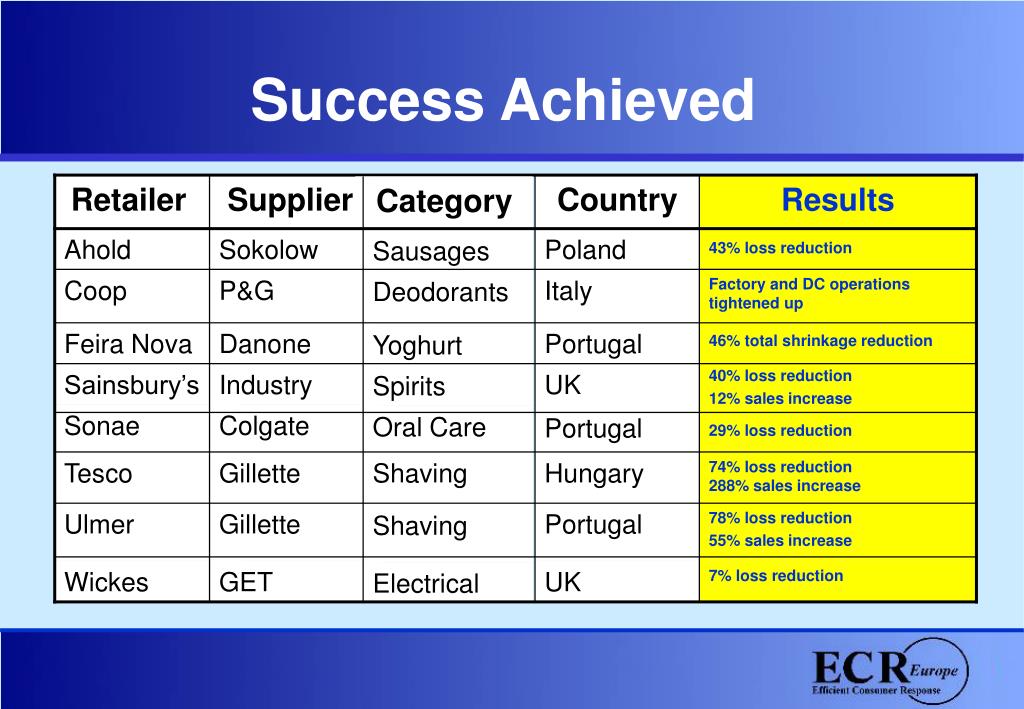 Success Achieved

| Retailer | Supplier | Category | Country | Results |
|---|---|---|---|---|
| Ahold | Sokolow | Sausages | Poland | 43% loss reduction |
| Coop | P&G | Deodorants | Italy | Factory and DC operations tightened up |
| Feira Nova | Danone | Yoghurt | Portugal | 46% total shrinkage reduction |
| Sainsbury's | Industry | Spirits | UK | 40% loss reduction 12% sales increase |
| Sonae | Colgate | Oral Care | Portugal | 29% loss reduction |
| Tesco | Gillette | Shaving | Hungary | 74% loss reduction 288% sales increase |
| Ulmer | Gillette | Shaving | Portugal | 78% loss reduction 55% sales increase |
| Wickes | GET | Electrical | UK | 7% loss reduction |

ECR Europe
Efficient Consumer Response